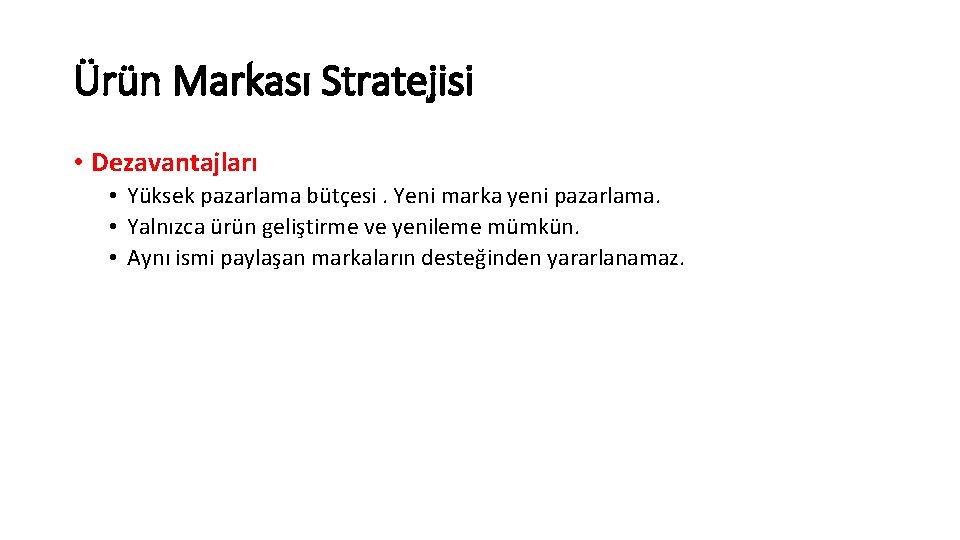 Ürün Markası Stratejisi

• Dezavantajları
  • Yüksek pazarlama bütçesi . Yeni marka yeni pazarlama.
  • Yalnızca ürün geliştirme ve yenileme mümkün.
  • Aynı ismi paylaşan markaların desteğinden yararlanamaz.